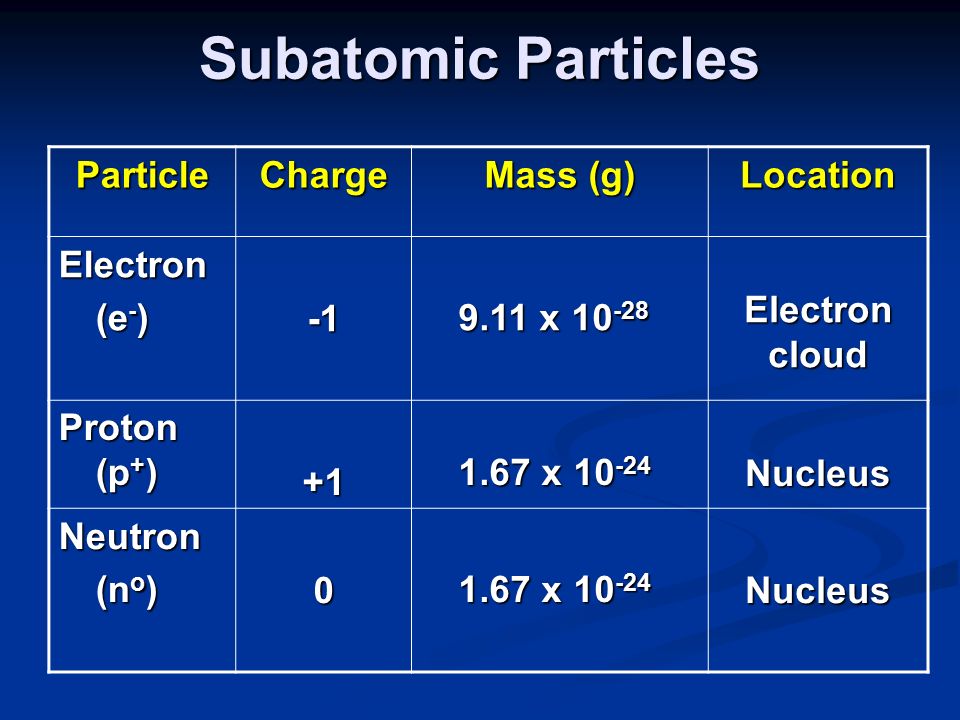 Subatomic Particles

| Particle | Charge | Mass (g) | Location |
|---|---|---|---|
| Electron ($e^-$) | -1 | $9.11 \times 10^{-28}$ | Electron cloud |
| Proton ($p^+$) | +1 | $1.67 \times 10^{-24}$ | Nucleus |
| Neutron ($n^o$) | 0 | $1.67 \times 10^{-24}$ | Nucleus |